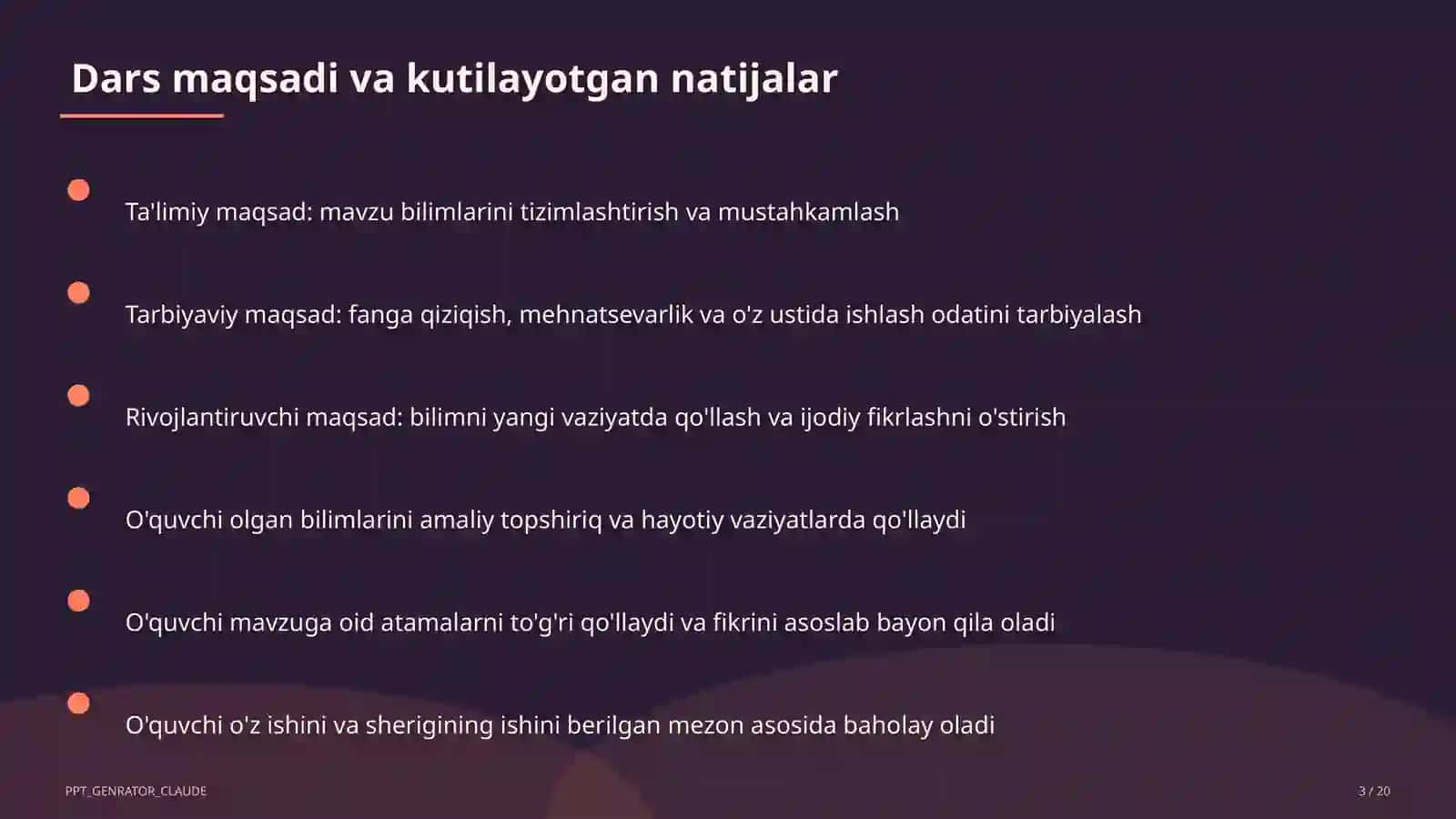 Dars maqsadi va kutilayotgan natijalar

Ta'limiy maqsad: mavzu bilimlarini tizimlashtirish va mustahkamlash

Tarbiyaviy maqsad: fanga qiziqish, mehnatsevarlik va o'z ustida ishlash odatini tarbiyalash

Rivojlantiruvchi maqsad: bilimni yangi vaziyatda qo'llash va ijodiy fikrlashni o'stirish

O'quvchi olgan bilimlarini amaliy topshiriq va hayotiy vaziyatlarda qo'llaydi

O'quvchi mavzuga oid atamalarni to'g'ri qo'llaydi va fikrini asoslab bayon qila oladi

O'quvchi o'z ishini va sherigining ishini berilgan mezon asosida baholay oladi

PPT_GENRATOR_CLAUDE

3 / 20